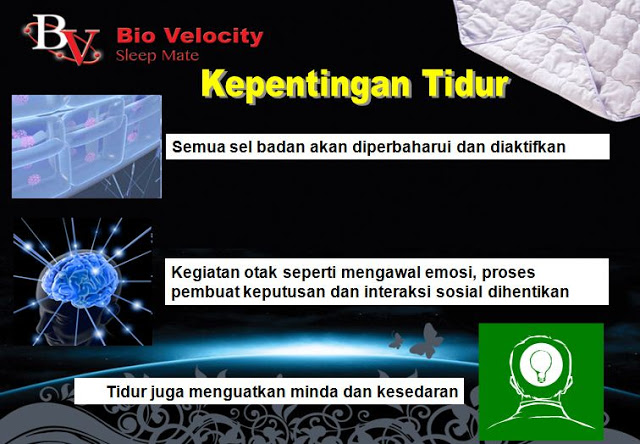 BV Bio Velocity
Sleep Mate

Kepentingan Tidur

Semua sel badan akan diperbaharui dan diaktifkan

Kegiatan otak seperti mengawal emosi, proses pembuat keputusan dan interaksi sosial dihentikan

Tidur juga menguatkan minda dan kesedaran